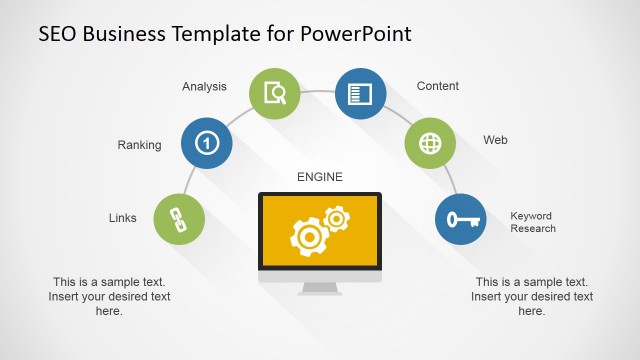 SEO Business Template for PowerPoint

Analysis

Content

Ranking

1

Web

ENGINE

Links

Keyword Research

This is a sample text. Insert your desired text here.

This is a sample text. Insert your desired text here.